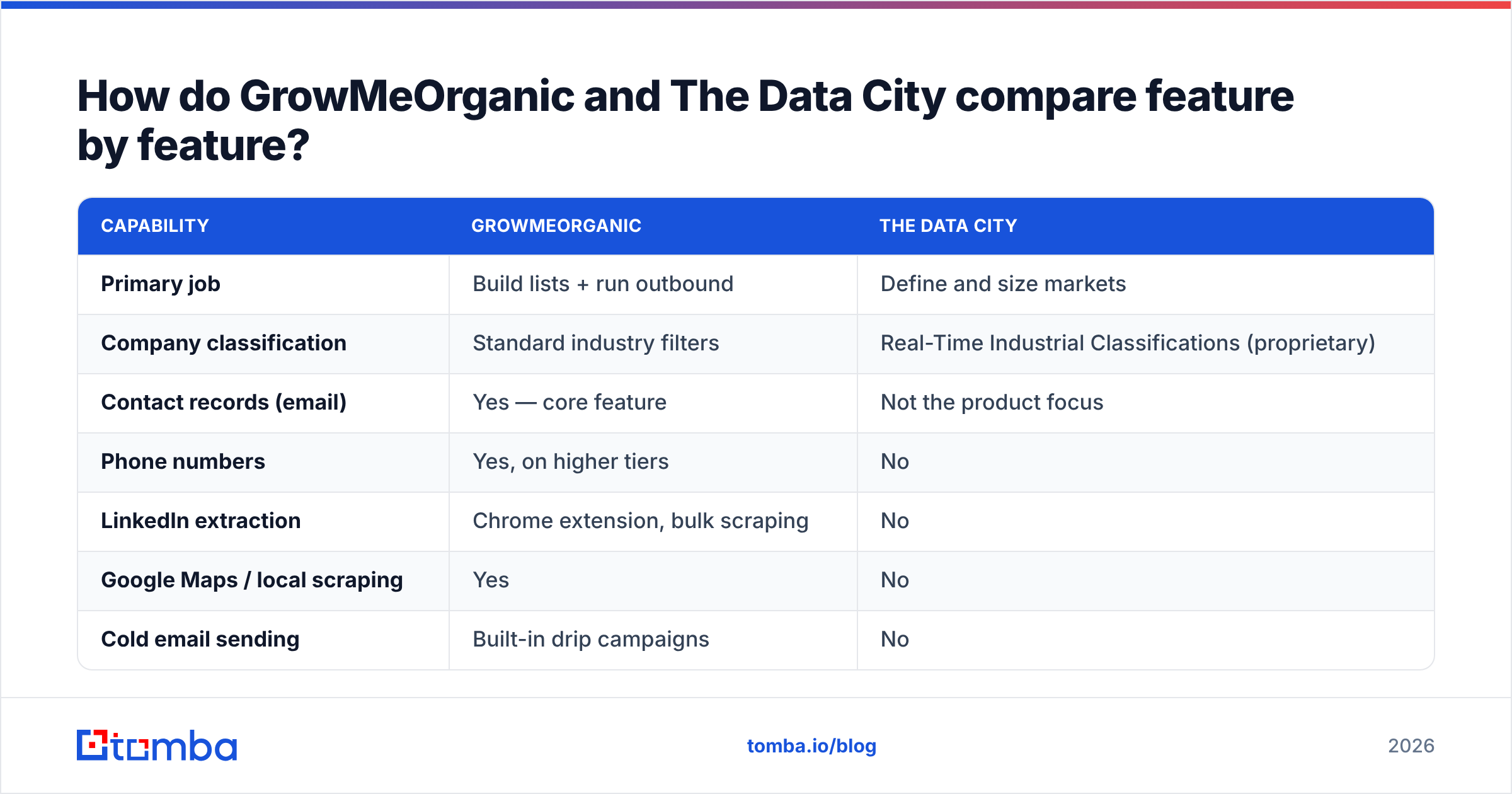 How do GrowMeOrganic and The Data City compare feature by feature?

| CAPABILITY | GROWMEORGANIC | THE DATA CITY |
|---|---|---|
| Primary job | Build lists + run outbound | Define and size markets |
| Company classification | Standard industry filters | Real-Time Industrial Classifications (proprietary) |
| Contact records (email) | Yes — core feature | Not the product focus |
| Phone numbers | Yes, on higher tiers | No |
| LinkedIn extraction | Chrome extension, bulk scraping | No |
| Google Maps / local scraping | Yes | No |
| Cold email sending | Built-in drip campaigns | No |

tomba

tomba.io/blog

2026